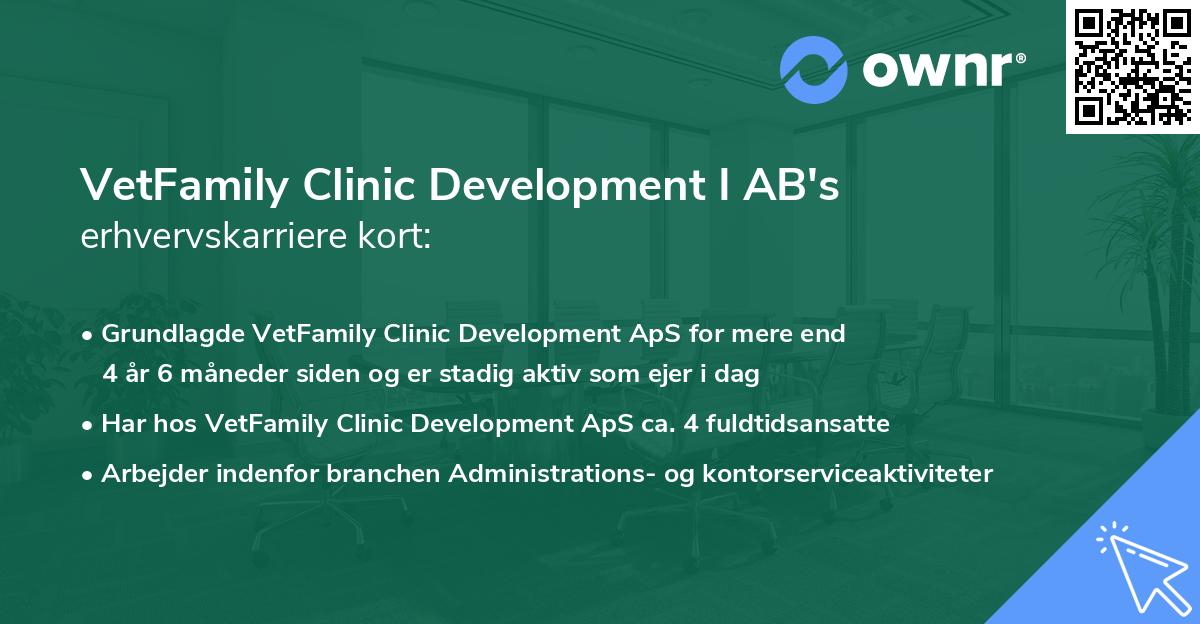 ownr®

VetFamily Clinic Development I AB's
erhvervskarriere kort:

• Grundlagde VetFamily Clinic Development ApS for mere end 4 år 6 måneder siden og er stadig aktiv som ejer i dag
• Har hos VetFamily Clinic Development ApS ca. 4 fuldtidsansatte
• Arbejder indenfor branchen Administrations- og kontorserviceaktiviteter